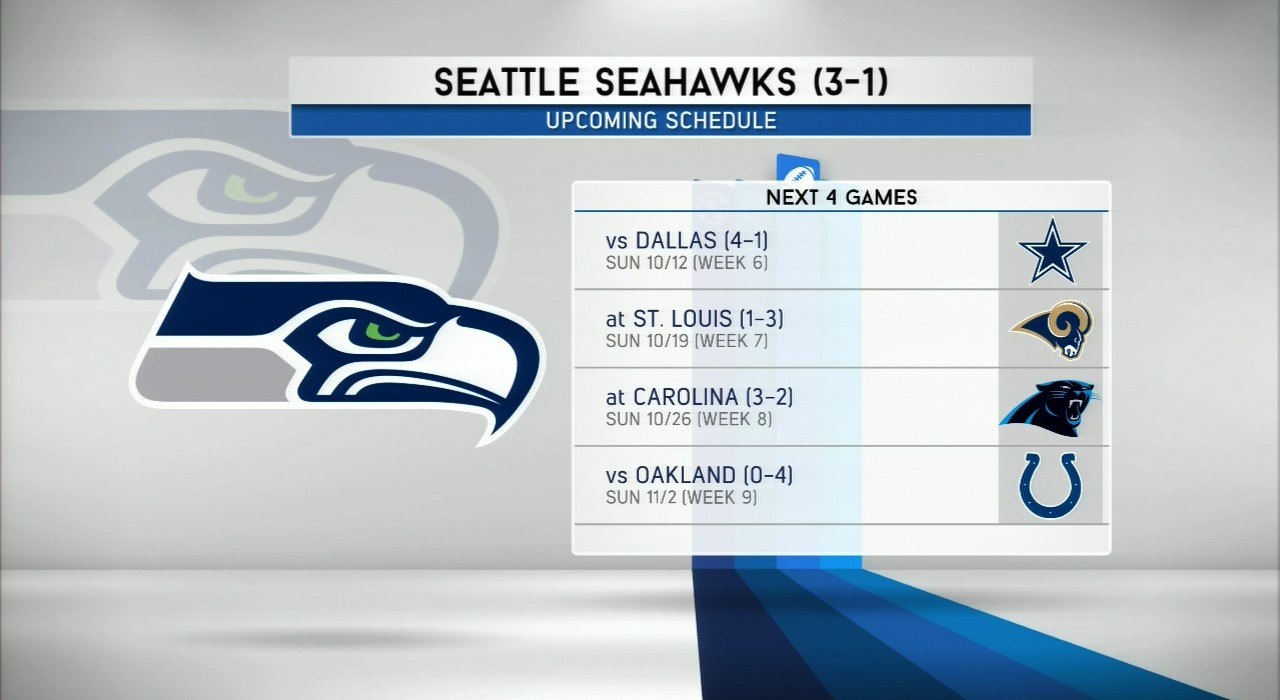 SEATTLE SEAHAWKS (3-1)
UPCOMING SCHEDULE

NEXT 4 GAMES

vs DALLAS (4-1)
SUN 10/12 (WEEK 6)

at ST. LOUIS (1-3)
SUN 10/19 (WEEK 7)

at CAROLINA (3-2)
SUN 10/26 (WEEK 8)

vs OAKLAND (0-4)
SUN 11/2 (WEEK 9)